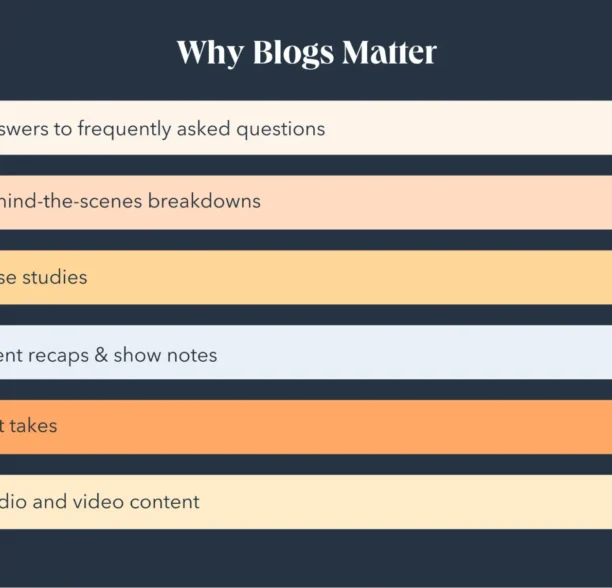 Why Blogs Matter

swers to frequently asked questions

hind-the-scenes breakdowns

se studies

ent recaps & show notes

t takes

dio and video content